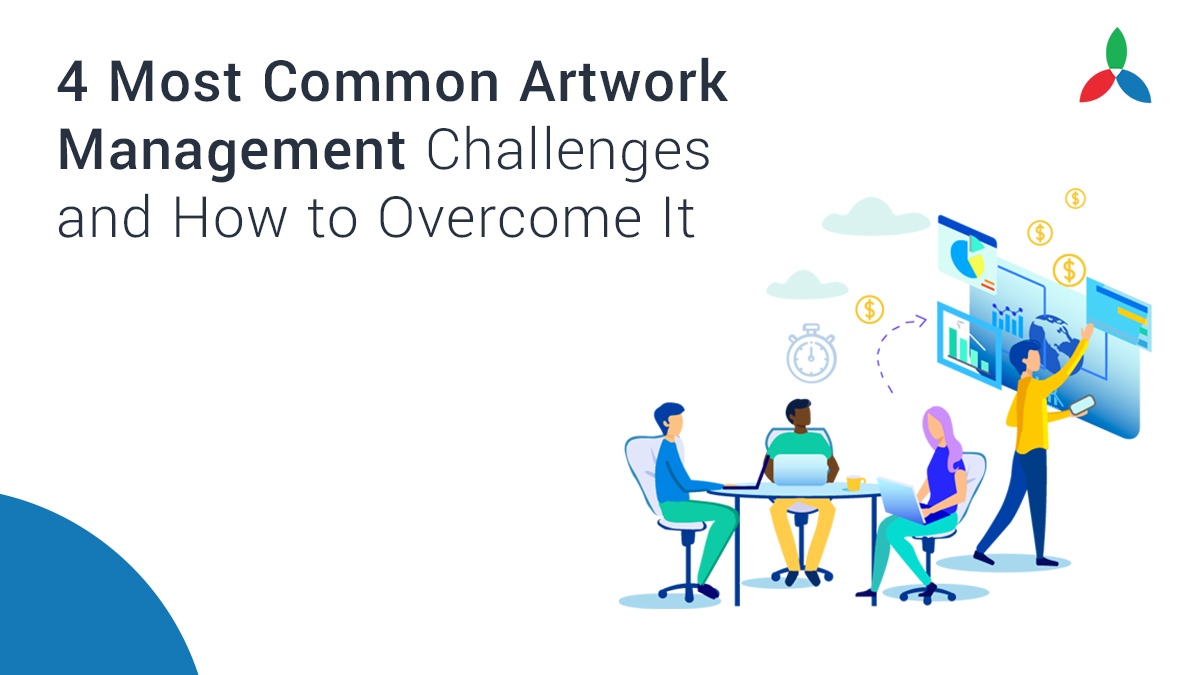 4 Most Common Artwork Management Challenges and How to Overcome It

$

$

$

$